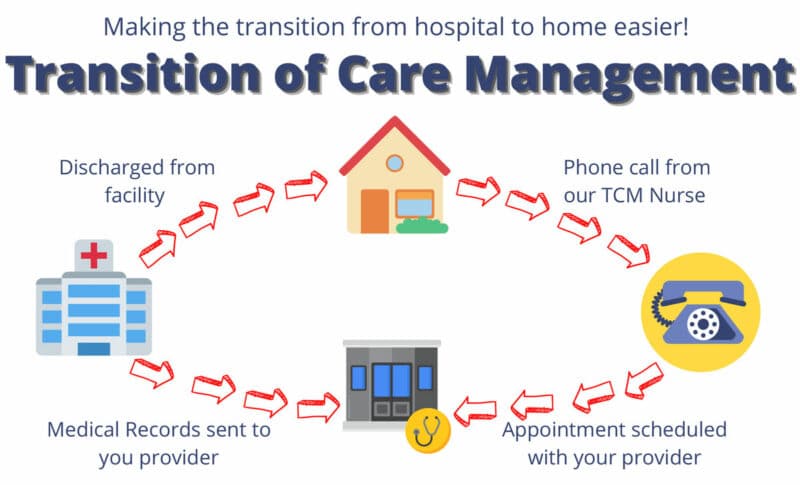 Making the transition from hospital to home easier!

Transition of Care Management

Discharged from facility

Phone call from our TCM Nurse

Medical Records sent to you provider

Appointment scheduled with your provider